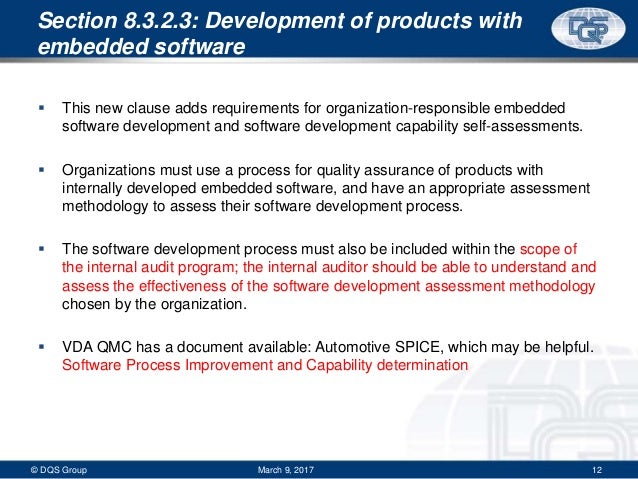 Section 8.3.2.3: Development of products with embedded software

DQS

▪ This new clause adds requirements for organization-responsible embedded software development and software development capability self-assessments.

▪ Organizations must use a process for quality assurance of products with internally developed embedded software, and have an appropriate assessment methodology to assess their software development process.

▪ The software development process must also be included within the scope of the internal audit program; the internal auditor should be able to understand and assess the effectiveness of the software development assessment methodology chosen by the organization.

▪ VDA QMC has a document available: Automotive SPICE, which may be helpful. Software Process Improvement and Capability determination

© DQS Group March 9, 2017 12